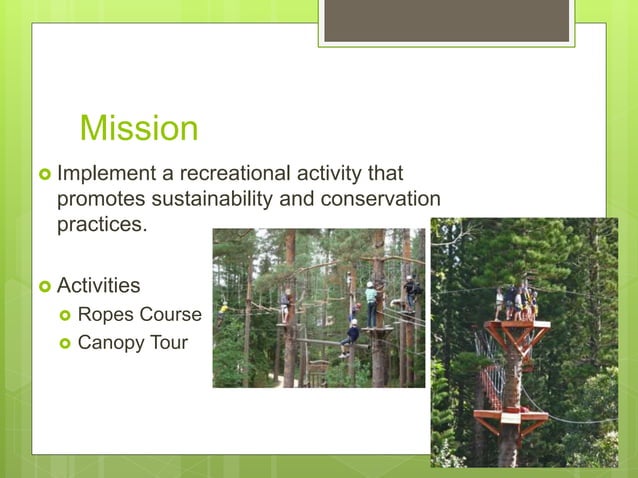 Mission

Implement a recreational activity that promotes sustainability and conservation practices.

Activities

Ropes Course

Canopy Tour